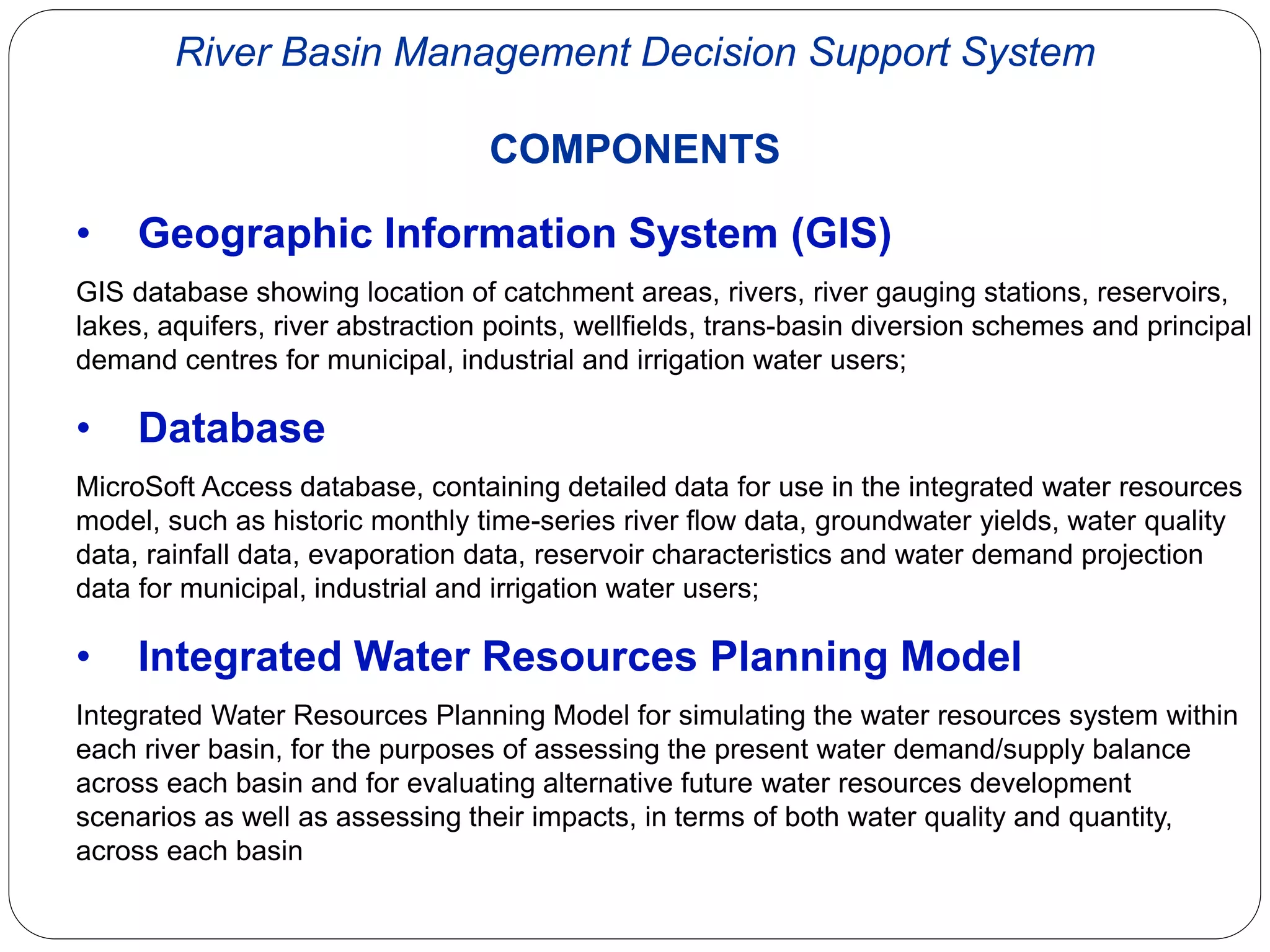 River Basin Management Decision Support System

COMPONENTS

• Geographic Information System (GIS)

GIS database showing location of catchment areas, rivers, river gauging stations, reservoirs, lakes, aquifers, river abstraction points, wellfields, trans-basin diversion schemes and principal demand centres for municipal, industrial and irrigation water users;

• Database

MicroSoft Access database, containing detailed data for use in the integrated water resources model, such as historic monthly time-series river flow data, groundwater yields, water quality data, rainfall data, evaporation data, reservoir characteristics and water demand projection data for municipal, industrial and irrigation water users;

• Integrated Water Resources Planning Model

Integrated Water Resources Planning Model for simulating the water resources system within each river basin, for the purposes of assessing the present water demand/supply balance across each basin and for evaluating alternative future water resources development scenarios as well as assessing their impacts, in terms of both water quality and quantity, across each basin